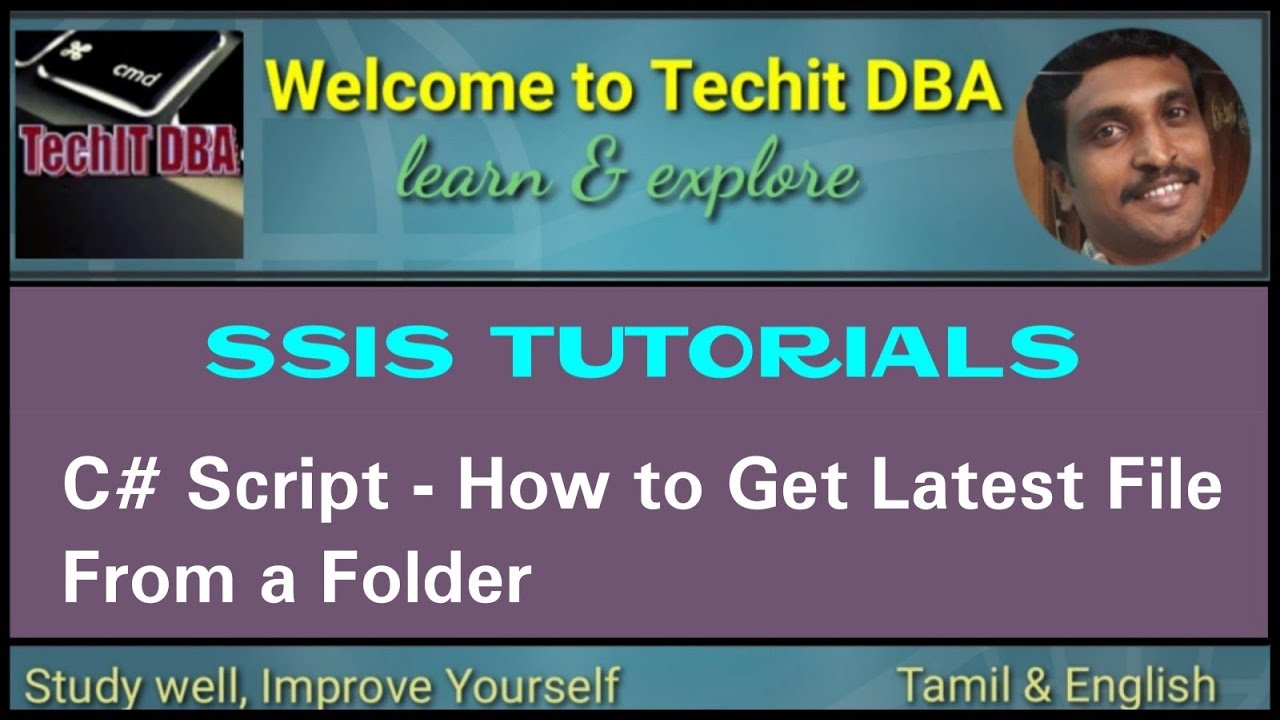 cmd

TechIT DBA

Welcome to Techit DBA

learn & explore

SSIS TUTORIALS

C# Script - How to Get Latest File From a Folder

Study well, Improve Yourself

Tamil & English